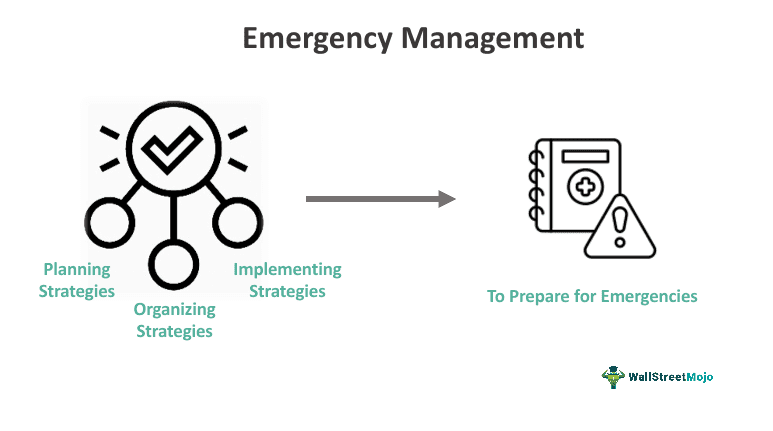 Emergency Management

Planning Strategies

Organizing Strategies

Implementing Strategies

To Prepare for Emergencies

WallStreetMojo